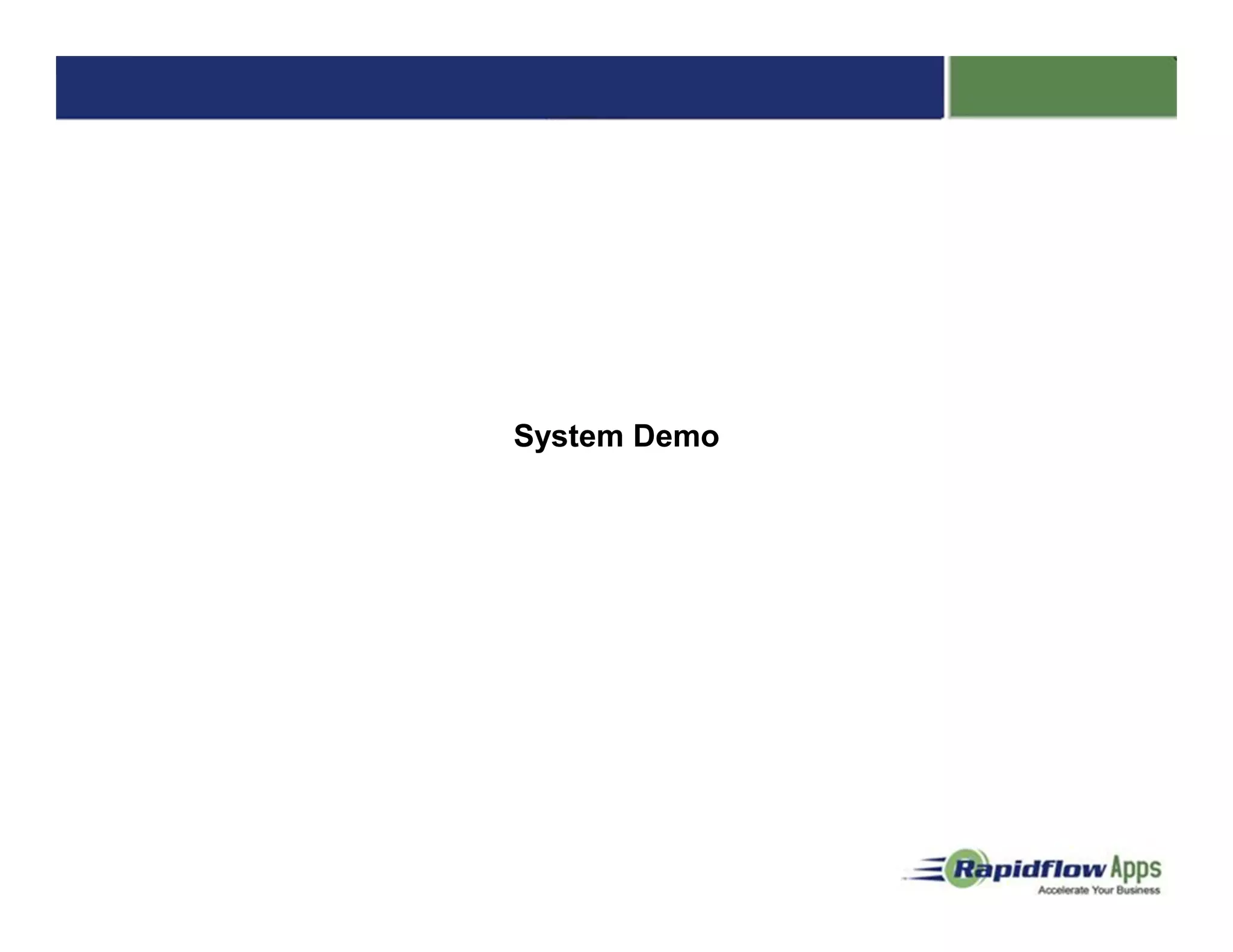 System Demo

Rapidflow Apps
Accelerate Your Business